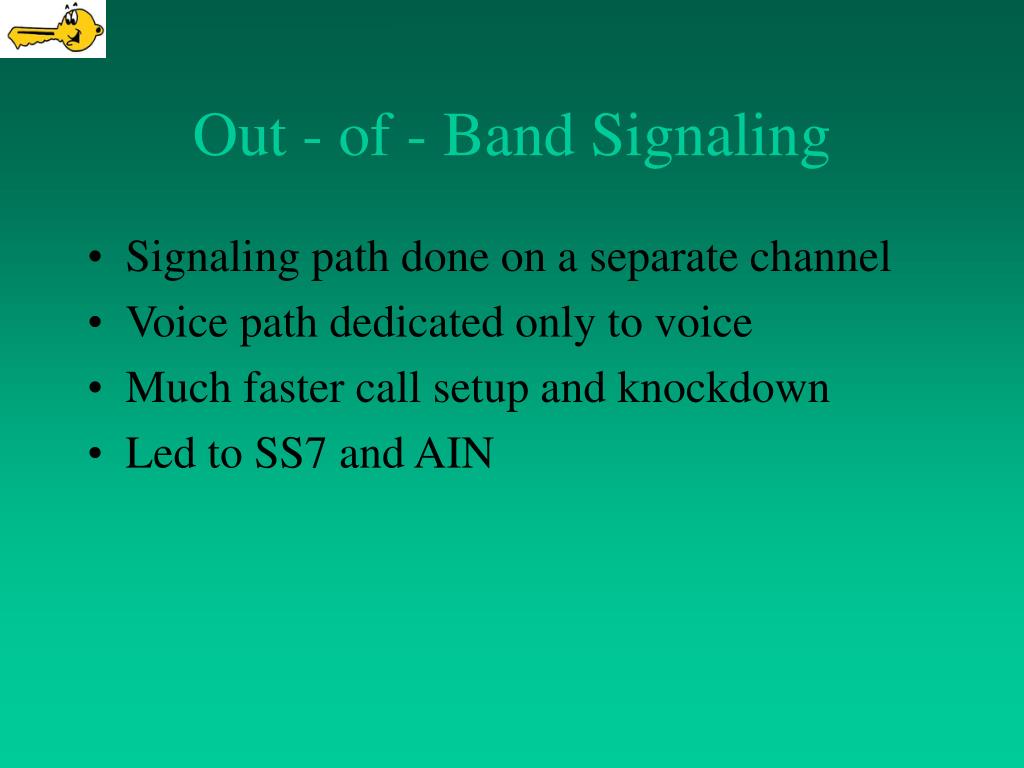 Out - of - Band Signaling

• Signaling path done on a separate channel
• Voice path dedicated only to voice
• Much faster call setup and knockdown
• Led to SS7 and AIN